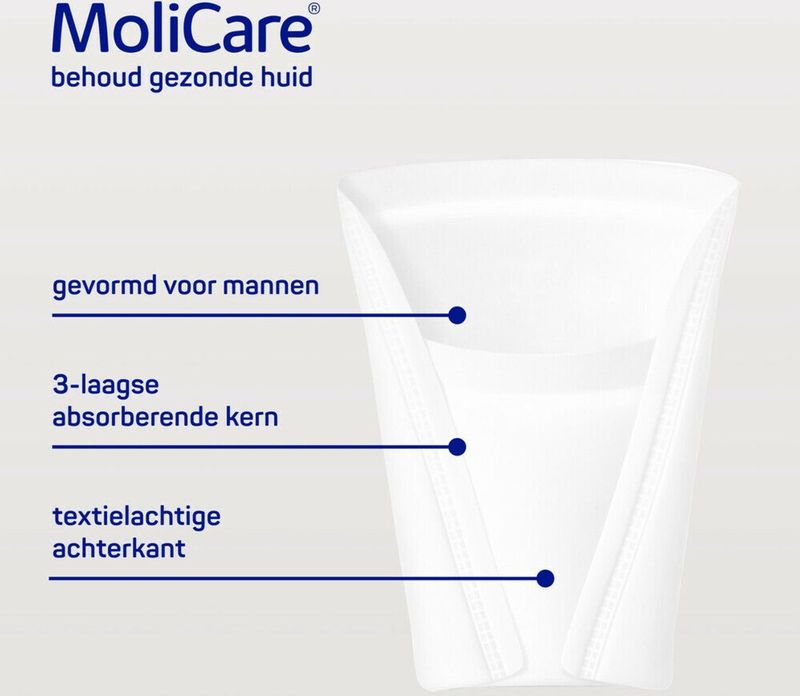 MoliCare®
behoud gezonde huid

gevormd voor mannen

3-laagse absorberende kern

textielachtige achterkant